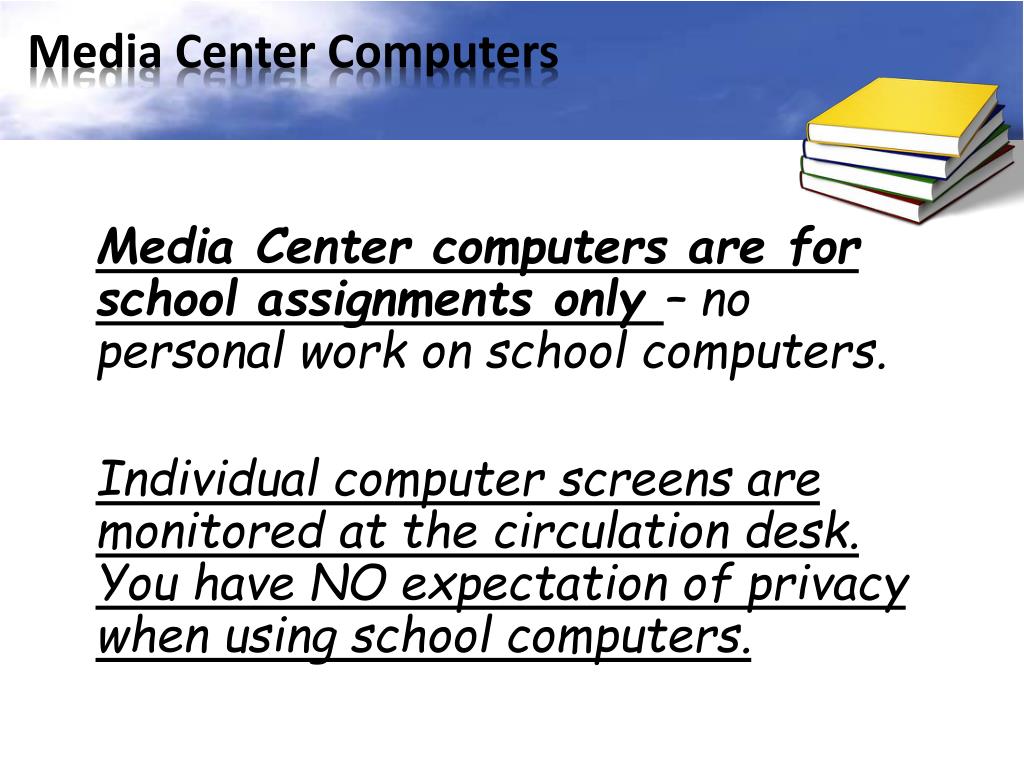 Media Center Computers

Media Center computers are for school assignments only – no personal work on school computers.

Individual computer screens are monitored at the circulation desk. You have NO expectation of privacy when using school computers.